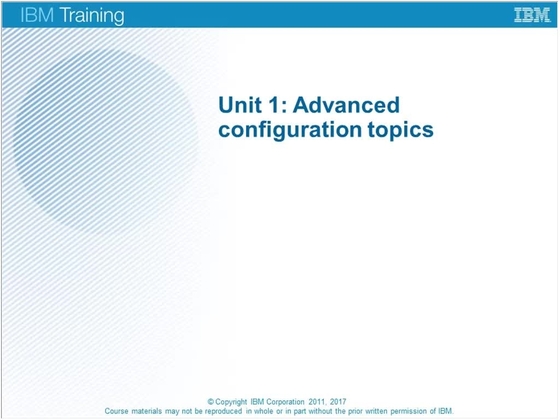 IBM Training

IBM

Unit 1: Advanced configuration topics

© Copyright IBM Corporation 2011, 2017
Course materials may not be reproduced in whole or in part without the prior written permission of IBM.